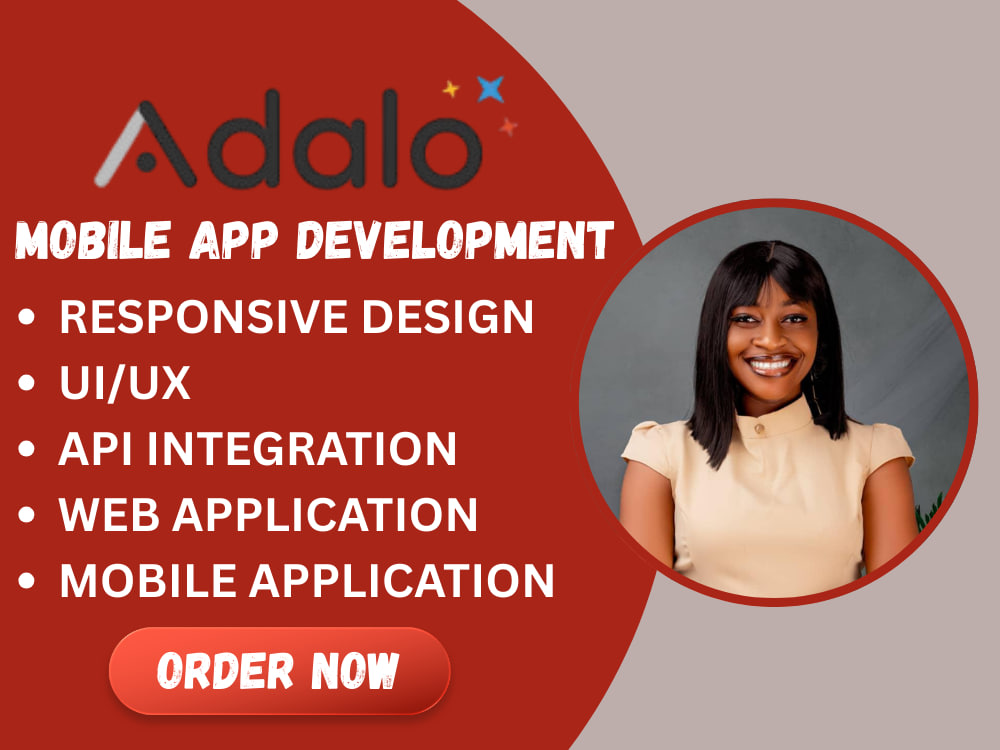 Adalo

MOBILE APP DEVELOPMENT

• RESPONSIVE DESIGN
• UI/UX
• API INTEGRATION
• WEB APPLICATION
• MOBILE APPLICATION

ORDER NOW